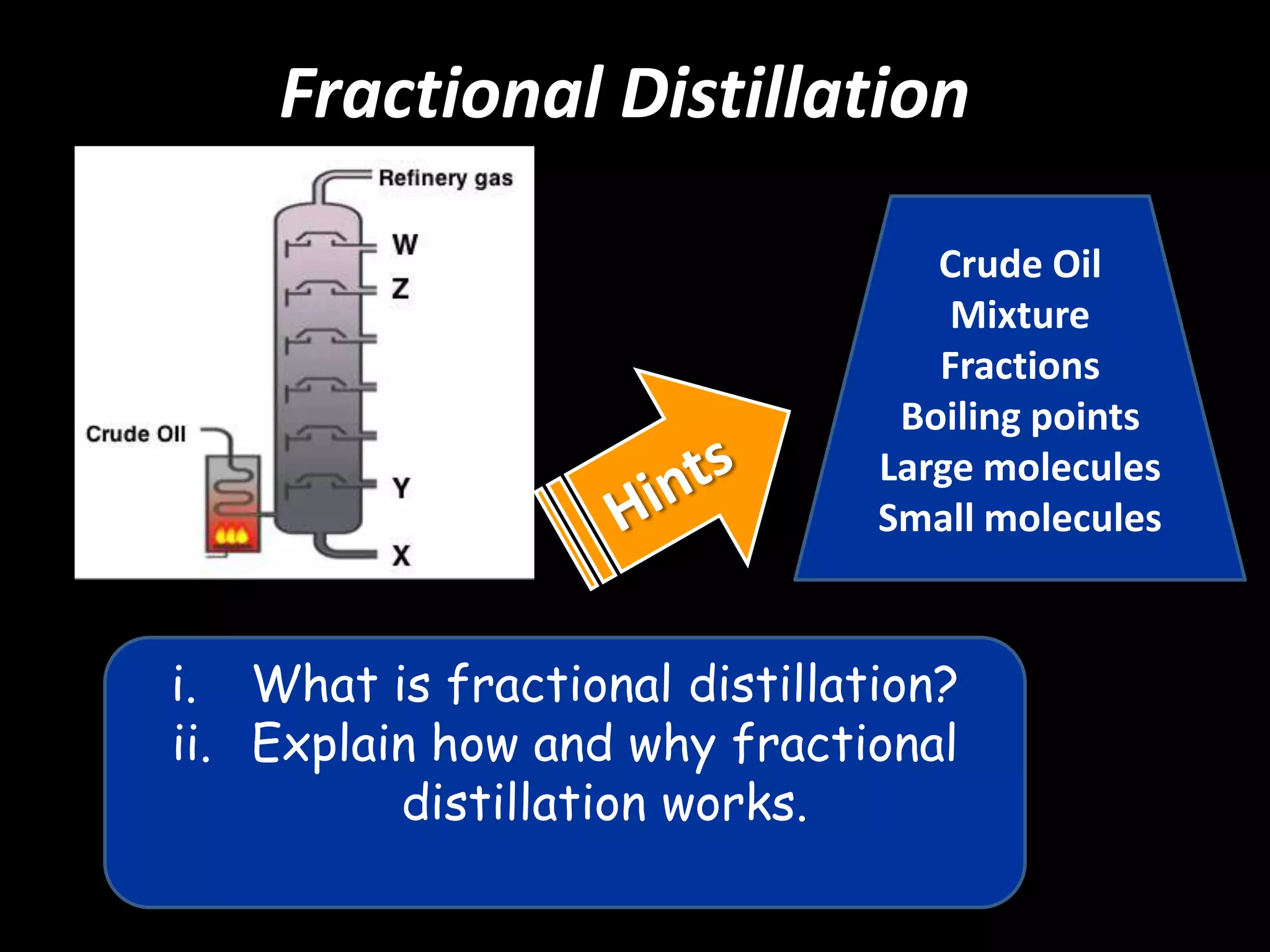 Fractional Distillation

Refinery gas
W
Z
Crude Oil
Y
X

Hints

Crude Oil
Mixture
Fractions
Boiling points
Large molecules
Small molecules

i. What is fractional distillation?
ii. Explain how and why fractional distillation works.